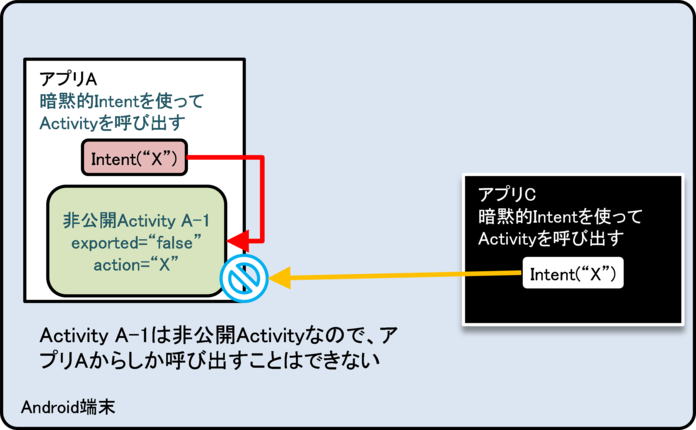 アプリA
暗黙的Intentを使って
Activityを呼び出す

Intent(“X”)

非公開Activity A-1
exported=“false”
action=“X”

アプリC
暗黙的Intentを使って
Activityを呼び出す

Intent(“X”)

Activity A-1は非公開Activityなので、アプリAからしか呼び出すことはできない

Android端末